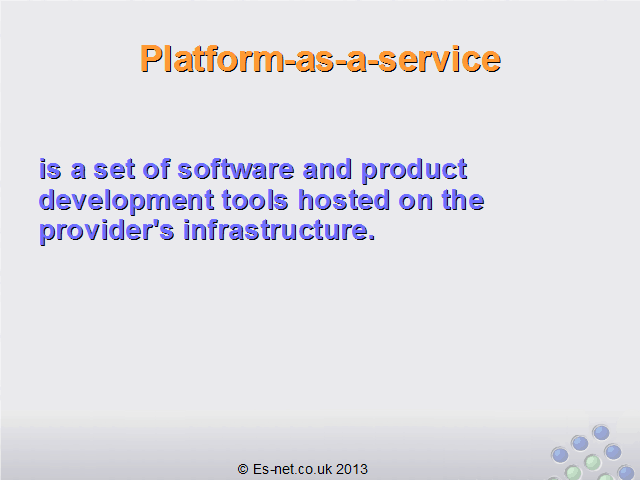 Platform-as-a-service

is a set of software and product development tools hosted on the provider's infrastructure.

© Es-net.co.uk 2013